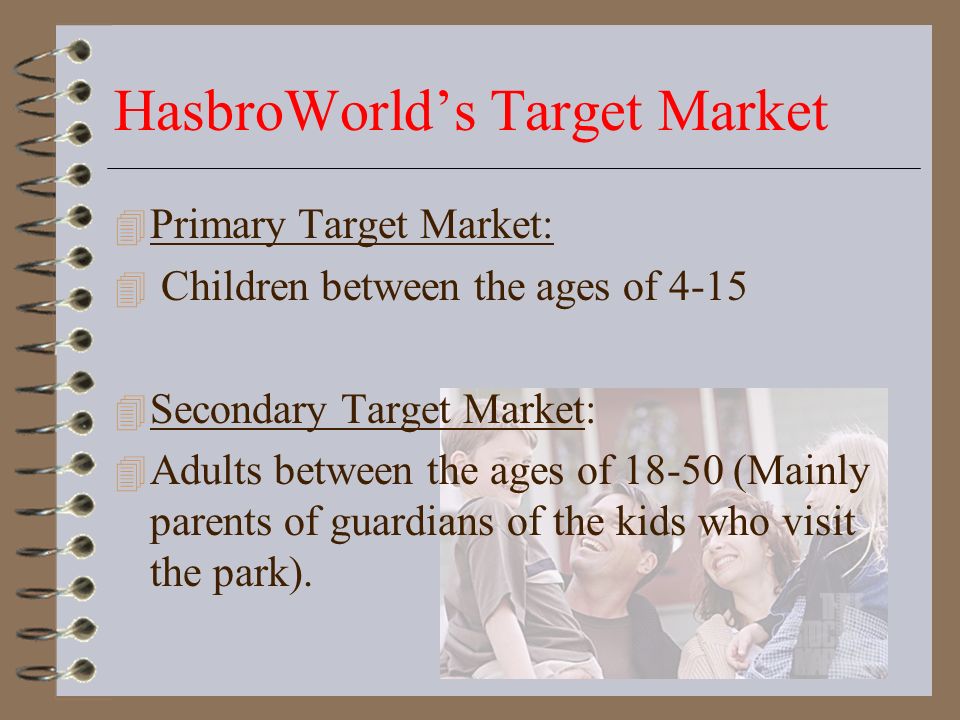 HasbroWorld's Target Market

Primary Target Market:

Children between the ages of 4-15

Secondary Target Market:

Adults between the ages of 18-50 (Mainly parents of guardians of the kids who visit the park).